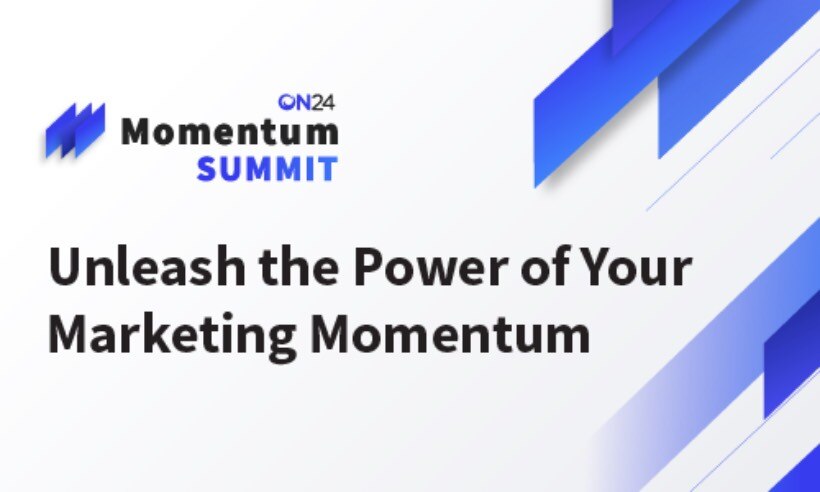 ON24
Momentum
SUMMIT

Unleash the Power of Your Marketing Momentum